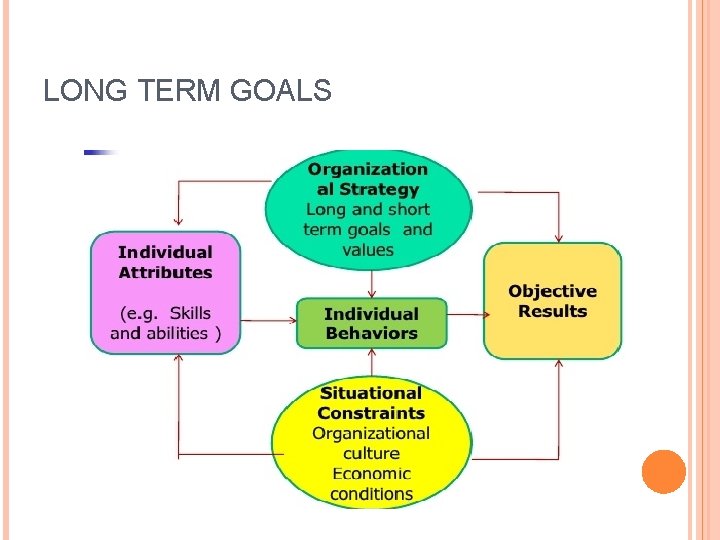 LONG TERM GOALS

Organization al Strategy
Long and short term goals and values

Individual Attributes

(e.g. Skills and abilities )

Individual Behaviors

Objective Results

Situational Constraints
Organizational culture
Economic conditions